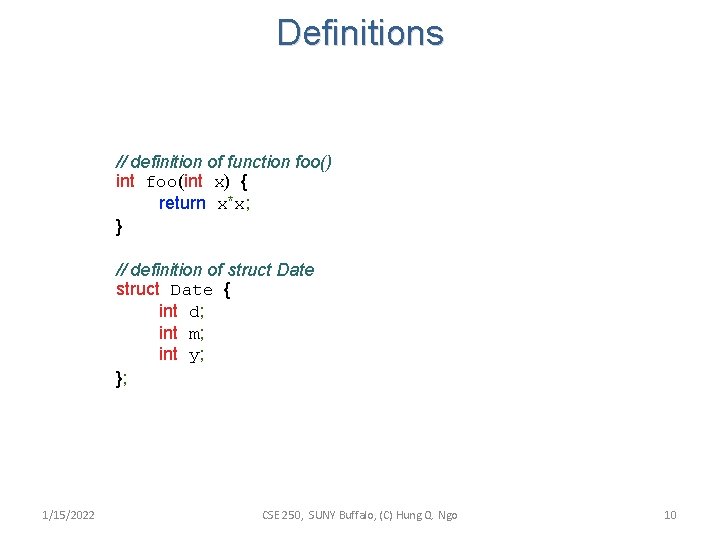 Definitions

// definition of function foo()
int foo(int x) {
return x*x;
}

// definition of struct Date
struct Date {
int d;
int m;
int y;
};

1/15/2022

CSE 250, SUNY Buffalo, (C) Hung Q. Ngo

10